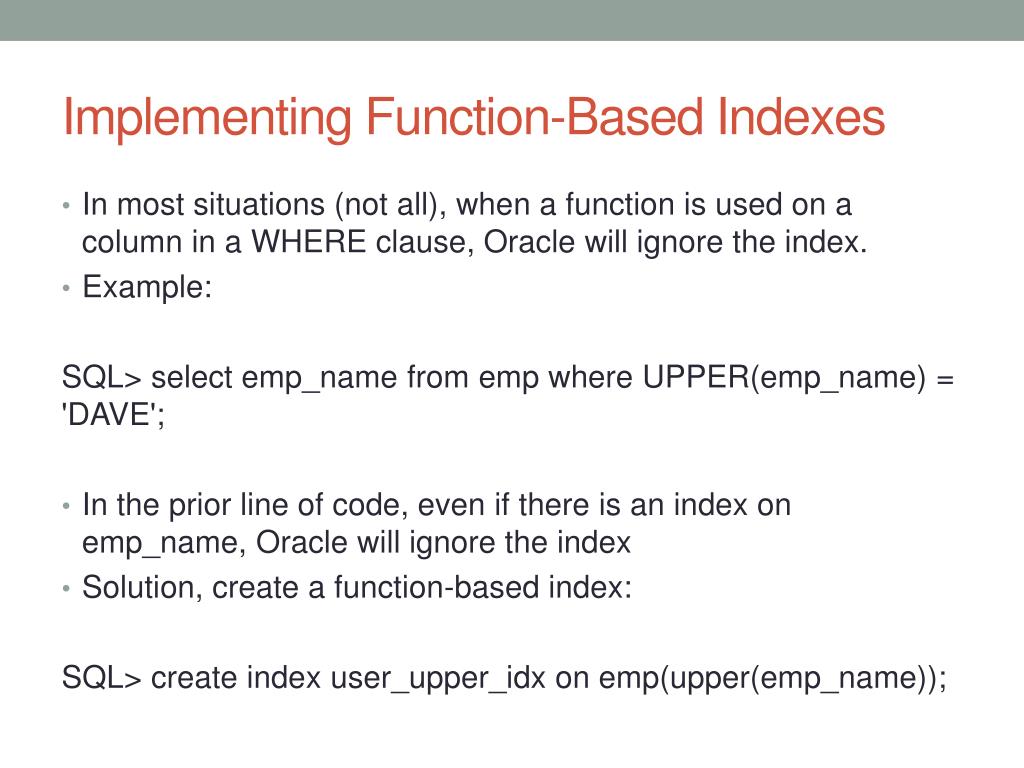 Implementing Function-Based Indexes

• In most situations (not all), when a function is used on a column in a WHERE clause, Oracle will ignore the index.
• Example:

SQL> select emp_name from emp where UPPER(emp_name) = 'DAVE';

• In the prior line of code, even if there is an index on emp_name, Oracle will ignore the index
• Solution, create a function-based index:

SQL> create index user_upper_idx on emp(upper(emp_name));